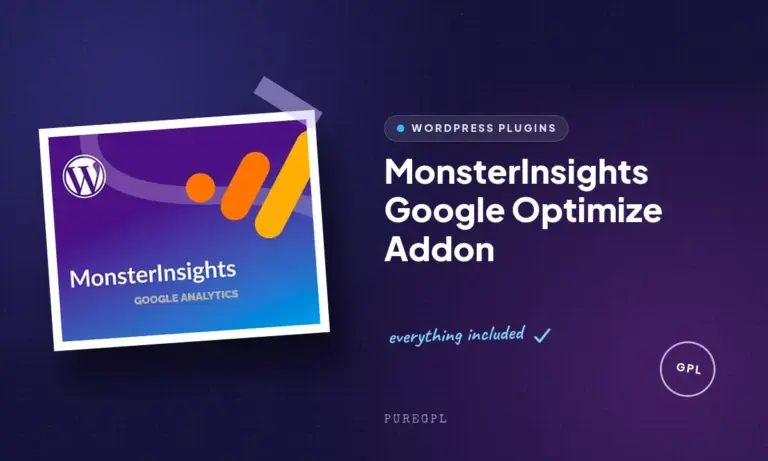 MonsterInsights

GOOGLE ANALYTICS

WORDPRESS PLUGINS

MonsterInsights Google Optimize Addon

everything included ✓

GPL

PUREGPL